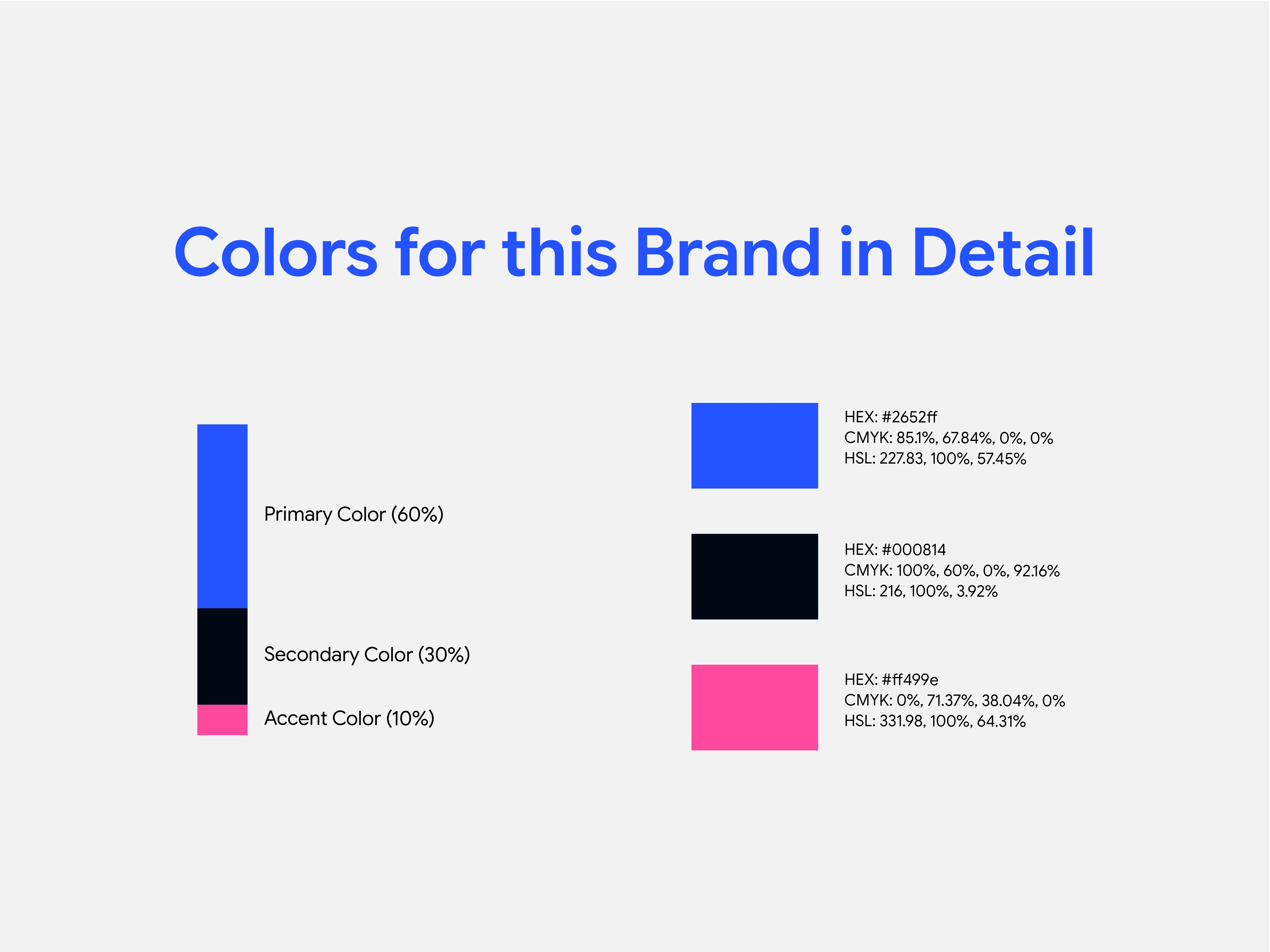 Colors for this Brand in Detail

Primary Color (60%)

Secondary Color (30%)

Accent Color (10%)

HEX: #2652ff
CMYK: 85.1%, 67.84%, 0%, 0%
HSL: 227.83, 100%, 57.45%

HEX: #000814
CMYK: 100%, 60%, 0%, 92.16%
HSL: 216, 100%, 3.92%

HEX: #ff499e
CMYK: 0%, 71.37%, 38.04%, 0%
HSL: 331.98, 100%, 64.31%